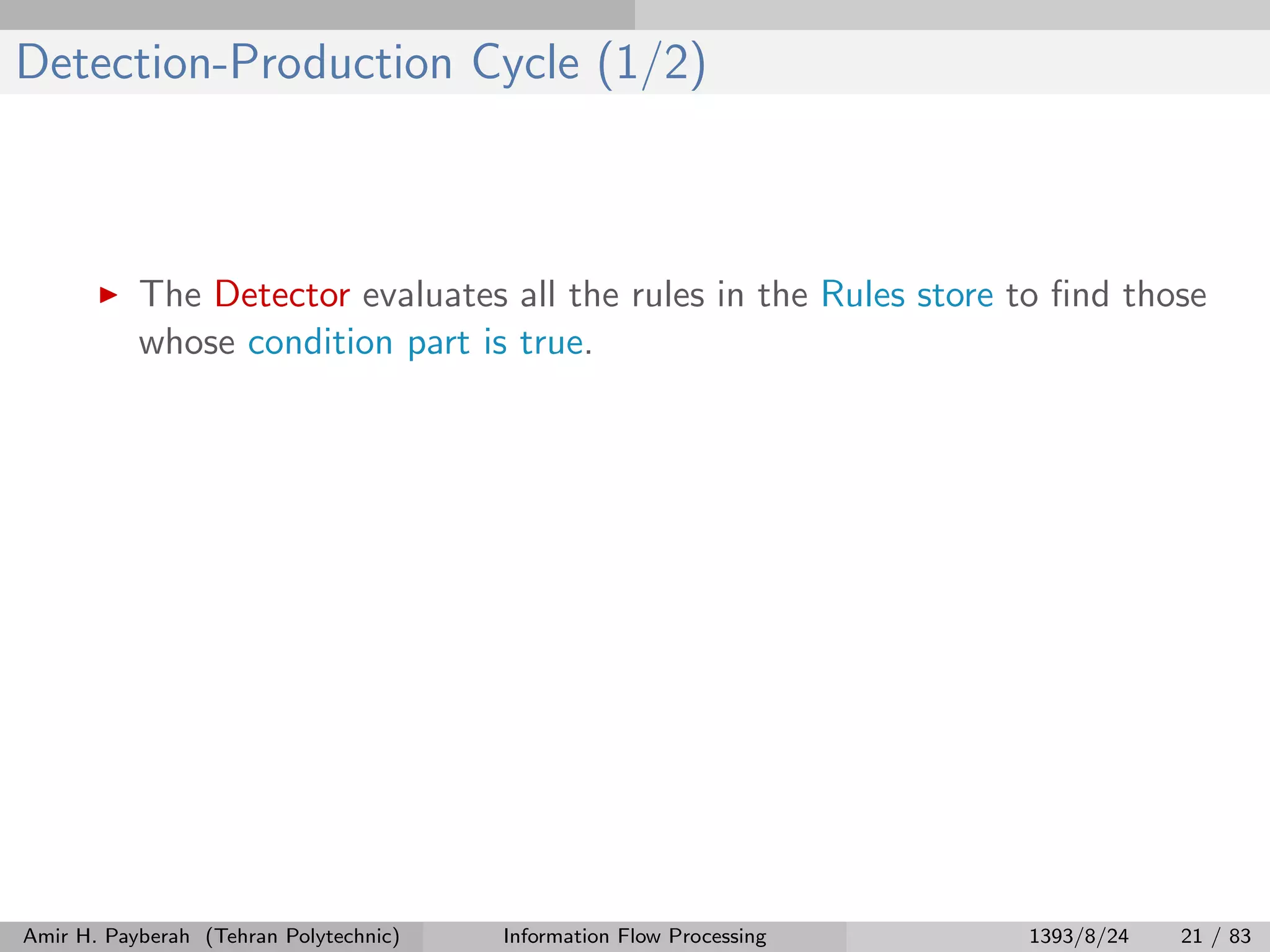 Detection-Production Cycle (1/2)

▶ The Detector evaluates all the rules in the Rules store to find those whose condition part is true.

Amir H. Payberah (Tehran Polytechnic) Information Flow Processing 1393/8/24 21 / 83